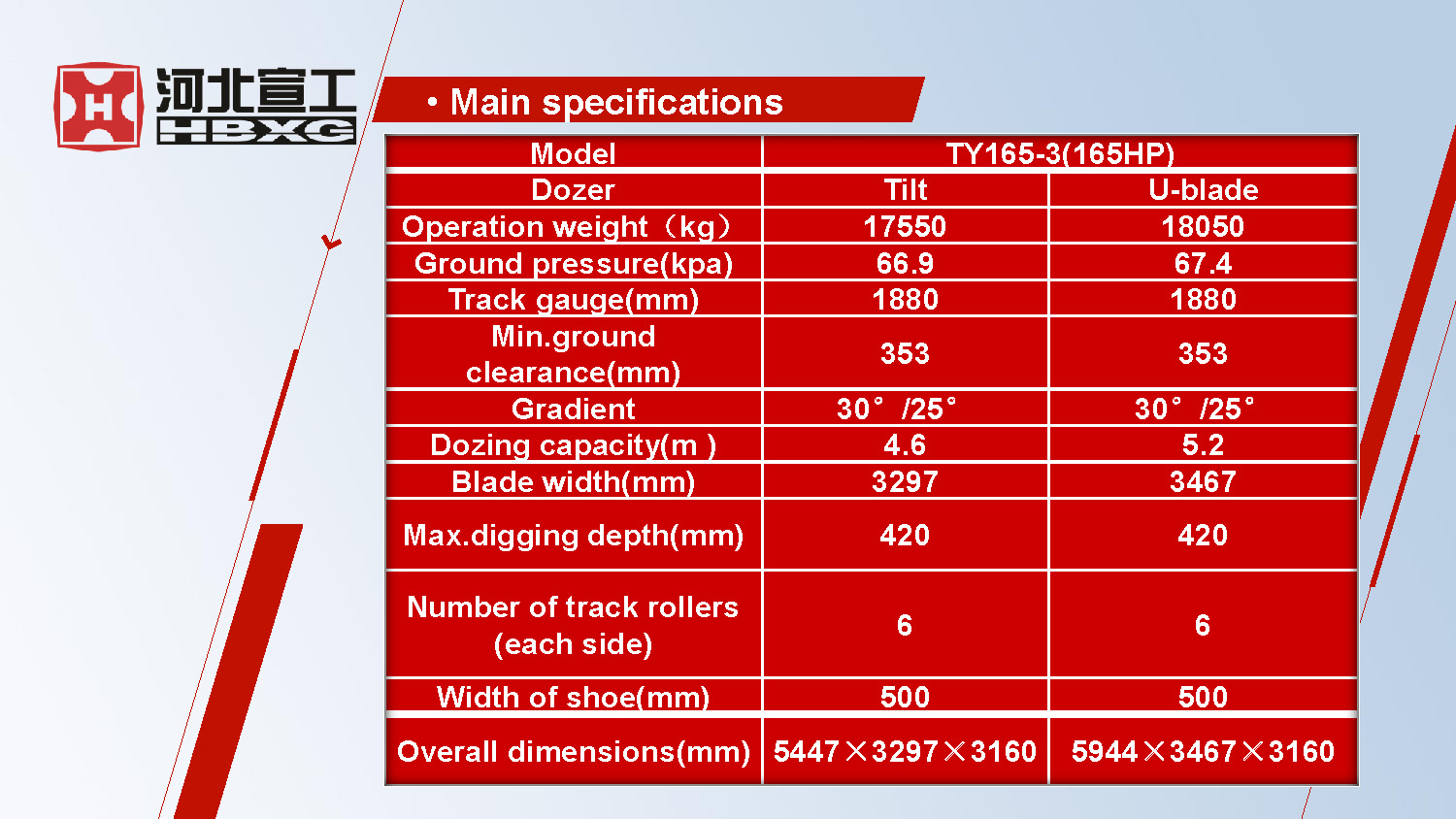 河北宣工
HBXG

• Main specifications

| Model | TY165-3(165HP) | |
|---|---|---|
| Dozer | Tilt | U-blade |
| Operation weight（kg） | 17550 | 18050 |
| Ground pressure(kpa) | 66.9 | 67.4 |
| Track gauge(mm) | 1880 | 1880 |
| Min.ground clearance(mm) | 353 | 353 |
| Gradient | 30° /25° | 30° /25° |
| Dozing capacity(m ) | 4.6 | 5.2 |
| Blade width(mm) | 3297 | 3467 |
| Max.digging depth(mm) | 420 | 420 |
| Number of track rollers (each side) | 6 | 6 |
| Width of shoe(mm) | 500 | 500 |
| Overall dimensions(mm) | 5447×3297×3160 | 5944×3467×3160 |